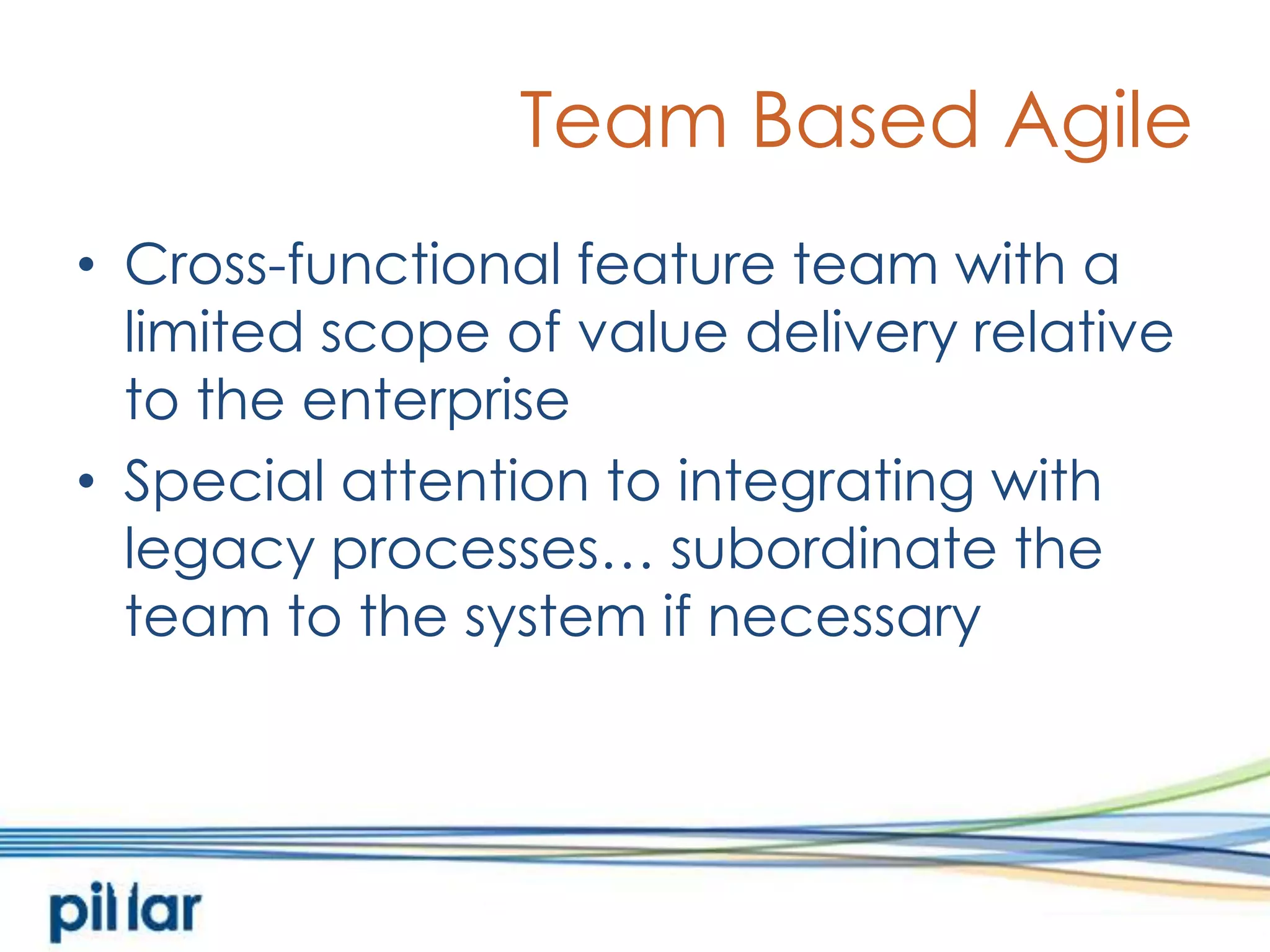 Team Based Agile

• Cross-functional feature team with a limited scope of value delivery relative to the enterprise
• Special attention to integrating with legacy processes… subordinate the team to the system if necessary

pillar